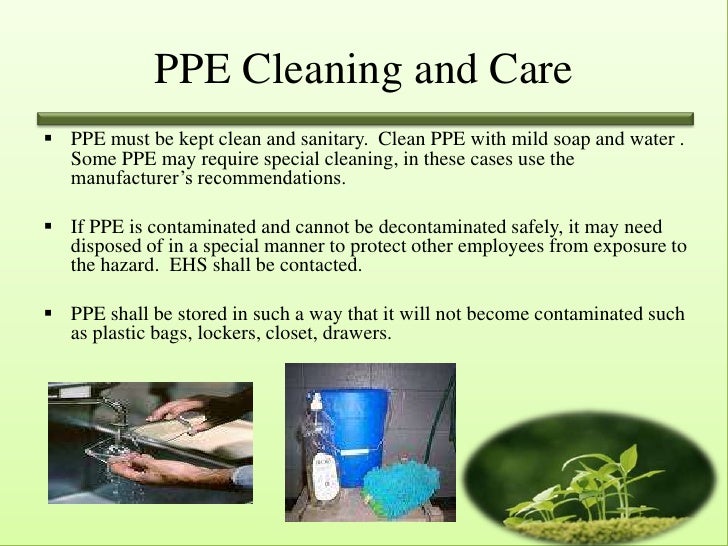 PPE Cleaning and Care

▪ PPE must be kept clean and sanitary. Clean PPE with mild soap and water . Some PPE may require special cleaning, in these cases use the manufacturer's recommendations.

▪ If PPE is contaminated and cannot be decontaminated safely, it may need disposed of in a special manner to protect other employees from exposure to the hazard. EHS shall be contacted.

▪ PPE shall be stored in such a way that it will not become contaminated such as plastic bags, lockers, closet, drawers.